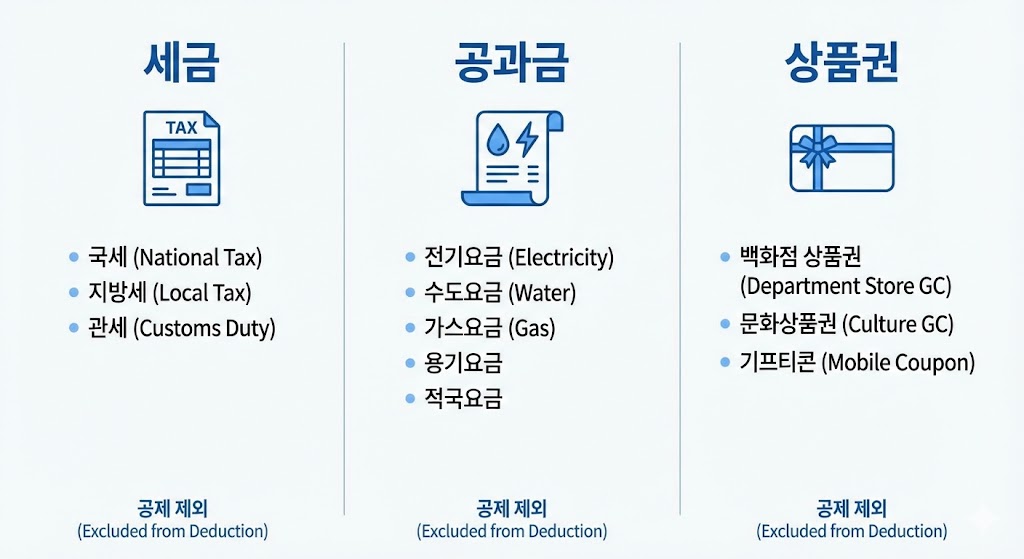 세금

TAX

- 국세 (National Tax)
- 지방세 (Local Tax)
- 관세 (Customs Duty)

공제 제외
(Excluded from Deduction)

공과금

- 전기요금 (Electricity)
- 수도요금 (Water)
- 가스요금 (Gas)
- 용기요금
- 적국요금

공제 제외
(Excluded from Deduction)

상품권

- 백화점 상품권 (Department Store GC)
- 문화상품권 (Culture GC)
- 기프티콘 (Mobile Coupon)

공제 제외
(Excluded from Deduction)